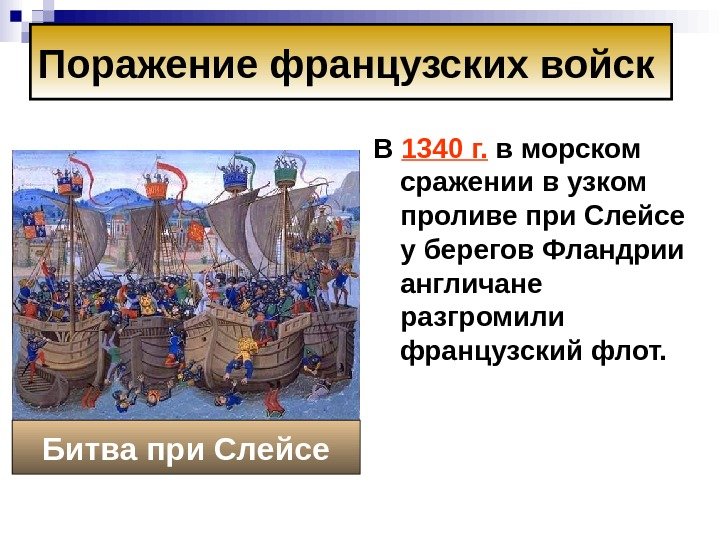 Поражение французских войск

В 1340 г. в морском сражении в узком проливе при Слейсе у берегов Фландрии англичане разгромили французский флот.

Битва при Слейсе